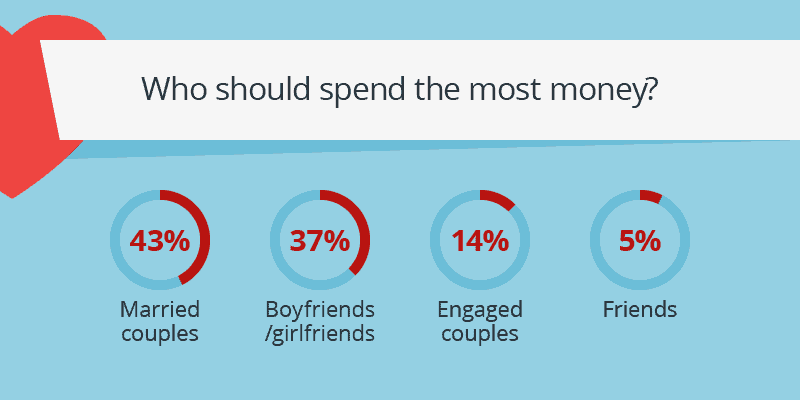 Who should spend the most money?

43%
Married couples

37%
Boyfriends /girlfriends

14%
Engaged couples

5%
Friends